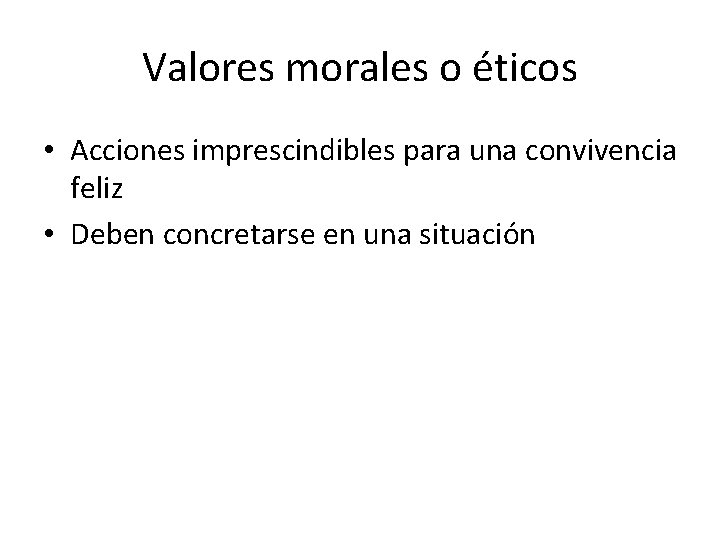 Valores morales o éticos

• Acciones imprescindibles para una convivencia feliz
• Deben concretarse en una situación